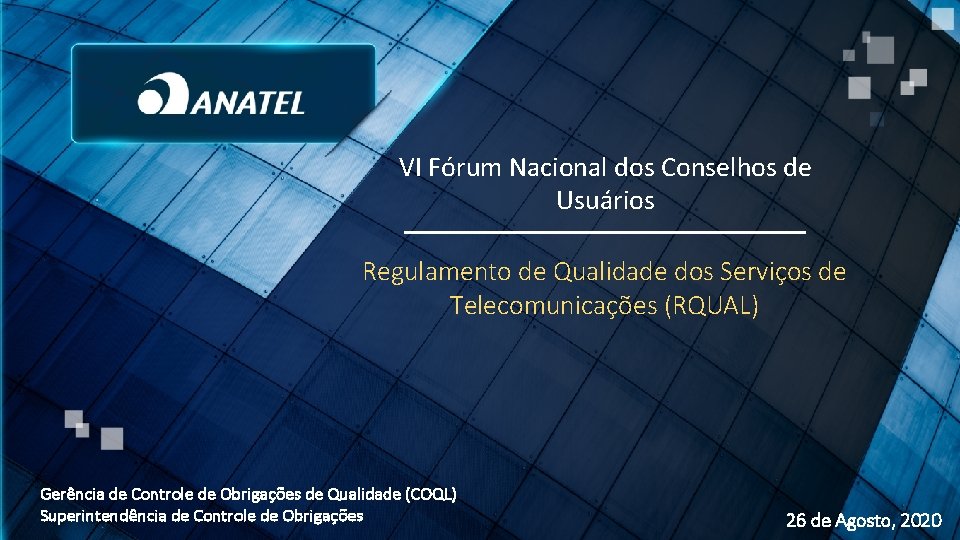 ANATEL

VI Fórum Nacional dos Conselhos de Usuários

Regulamento de Qualidade dos Serviços de Telecomunicações (RQUAL)

Gerência de Controle de Obrigações de Qualidade (COQL)
Superintendência de Controle de Obrigações

26 de Agosto, 2020